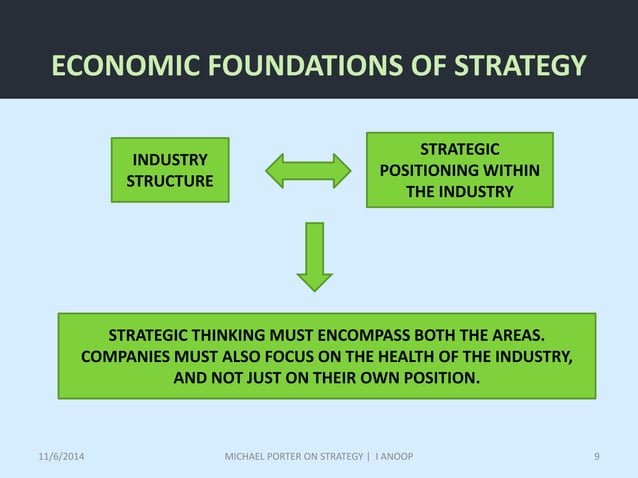 ECONOMIC FOUNDATIONS OF STRATEGY

INDUSTRY STRUCTURE

STRATEGIC POSITIONING WITHIN THE INDUSTRY

STRATEGIC THINKING MUST ENCOMPASS BOTH THE AREAS. COMPANIES MUST ALSO FOCUS ON THE HEALTH OF THE INDUSTRY, AND NOT JUST ON THEIR OWN POSITION.

11/6/2014

MICHAEL PORTER ON STRATEGY | I ANOOP

9